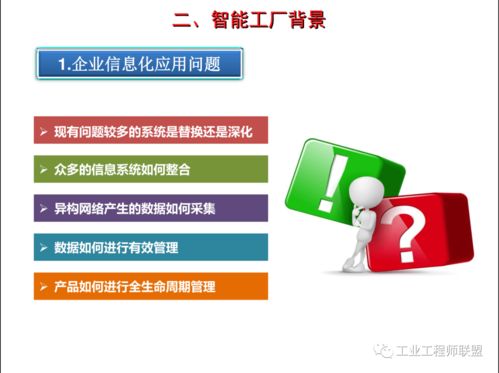 二、智能工厂背景

1.企业信息化应用问题

➢ 现有问题较多的系统是替换还是深化

➢ 众多的信息系统如何整合

➢ 异构网络产生的数据如何采集

➢ 数据如何进行有效管理

➢ 产品如何进行全生命周期管理

!

?

工业工程师联盟